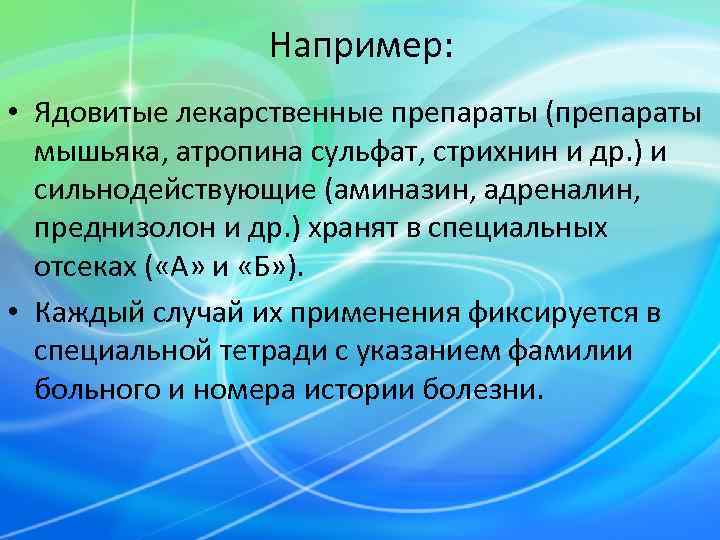 Например:

• Ядовитые лекарственные препараты (препараты мышьяка, атропина сульфат, стрихнин и др.) и сильнодействующие (аминазин, адреналин, преднизолон и др.) хранят в специальных отсеках («А» и «Б»).

• Каждый случай их применения фиксируется в специальной тетради с указанием фамилии больного и номера истории болезни.